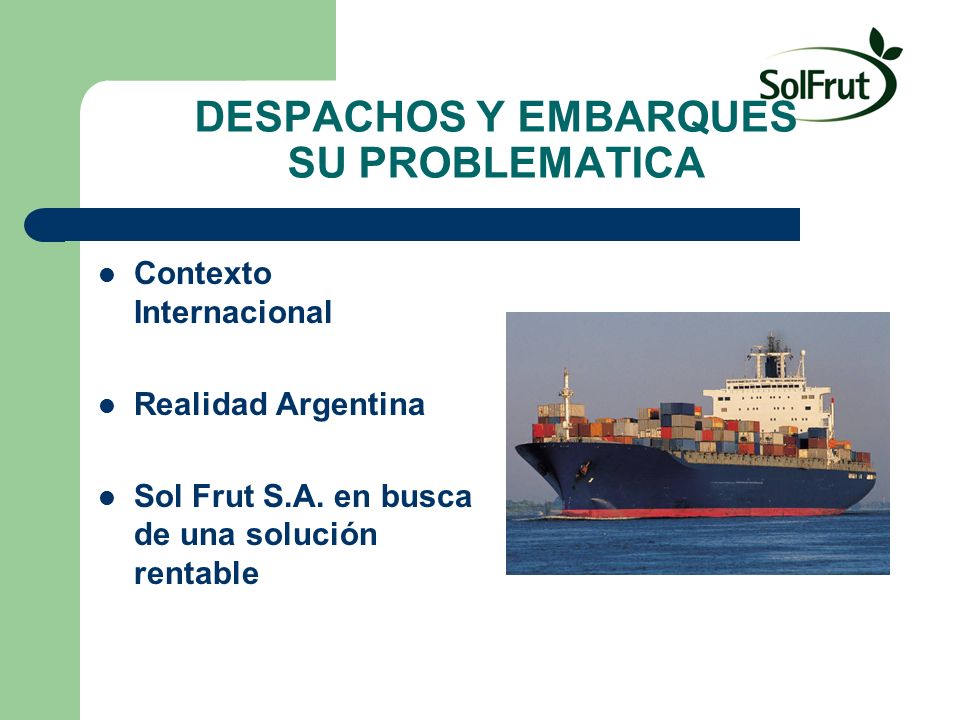 SolFrut

DESPACHOS Y EMBARQUES
SU PROBLEMATICA

- Contexto Internacional
- Realidad Argentina
- Sol Frut S.A. en busca de una solución rentable